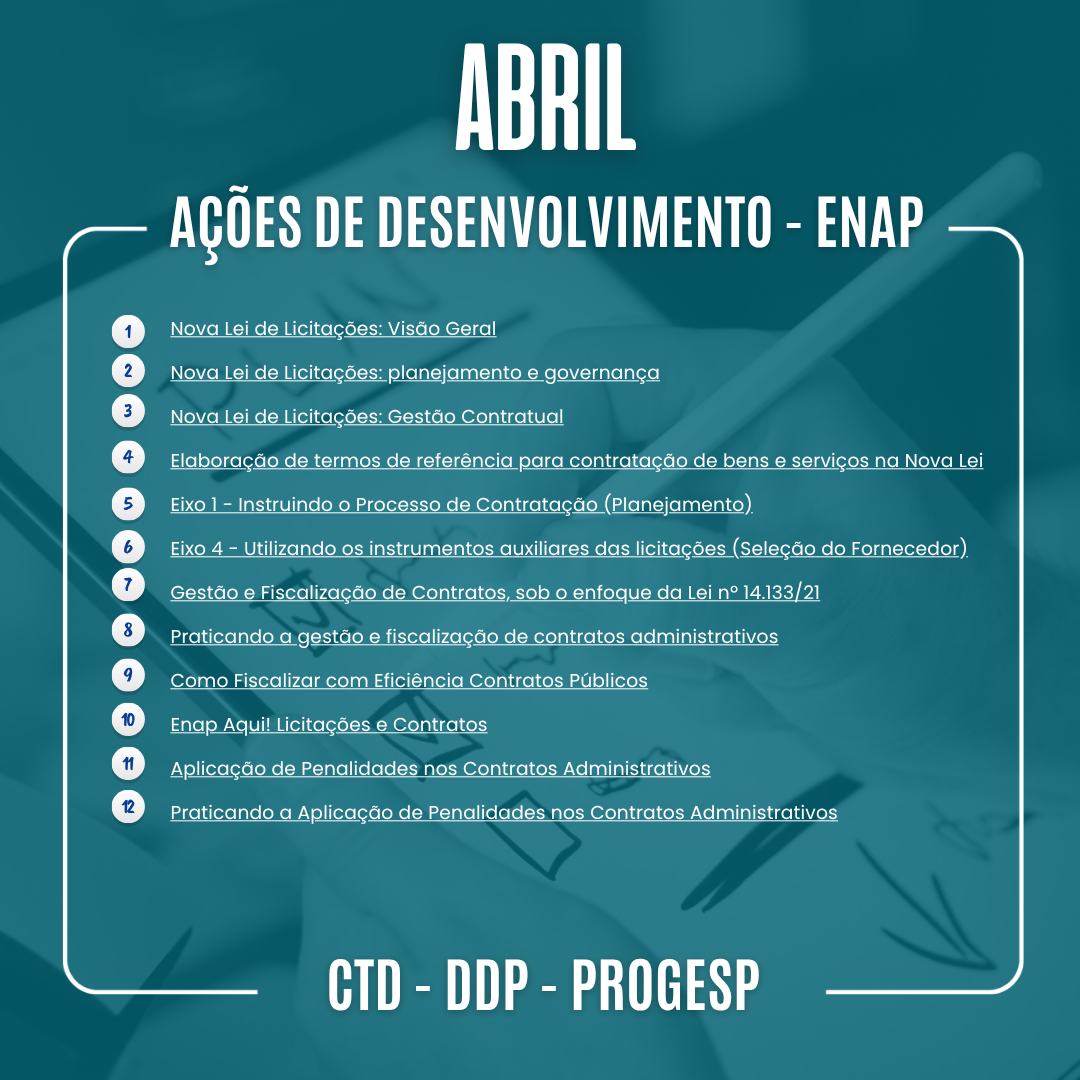 ABRIL

AÇÕES DE DESENVOLVIMENTO - ENAP

1 Nova Lei de Licitações: Visão Geral
2 Nova Lei de Licitações: planejamento e governança
3 Nova Lei de Licitações: Gestão Contratual
4 Elaboração de termos de referência para contratação de bens e serviços na Nova Lei
5 Eixo 1 - Instruindo o Processo de Contratação (Planejamento)
6 Eixo 4 - Utilizando os instrumentos auxiliares das licitações (Seleção do Fornecedor)
7 Gestão e Fiscalização de Contratos, sob o enfoque da Lei nº 14.133/21
8 Praticando a gestão e fiscalização de contratos administrativos
9 Como Fiscalizar com Eficiência Contratos Públicos
10 Enap Aqui! Licitações e Contratos
11 Aplicação de Penalidades nos Contratos Administrativos
12 Praticando a Aplicação de Penalidades nos Contratos Administrativos

CTD - DDP - PROGESP